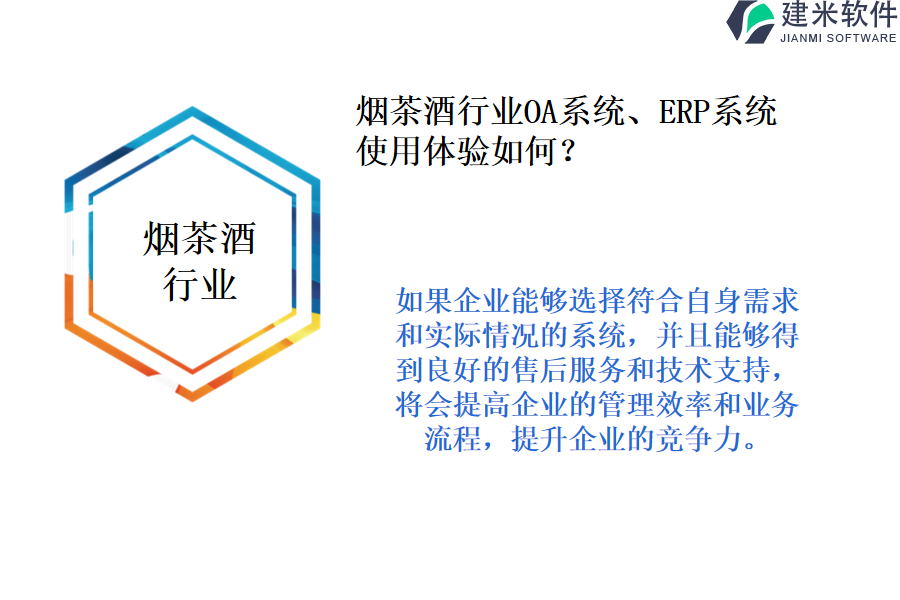 建米软件
JIANMI SOFTWARE

烟茶酒行业OA系统、ERP系统使用体验如何？

烟茶酒行业

如果企业能够选择符合自身需求和实际情况的系统，并且能够得到良好的售后服务和技术支持，将会提高企业的管理效率和业务流程，提升企业的竞争力。